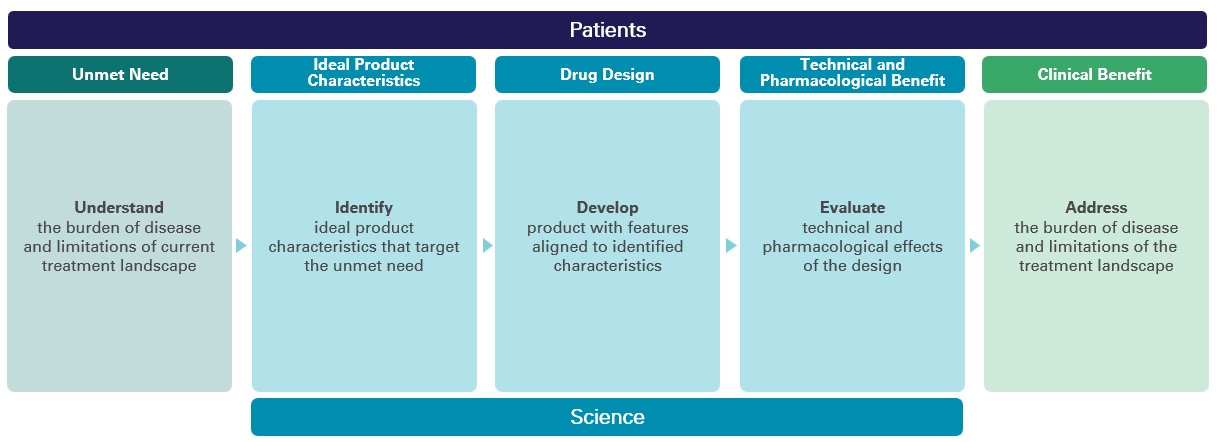 Patients

Unmet Need

Understand
the burden of disease and limitations of current treatment landscape

Ideal Product Characteristics

Identify
ideal product characteristics that target the unmet need

Drug Design

Develop
product with features aligned to identified characteristics

Technical and Pharmacological Benefit

Evaluate
technical and pharmacological effects of the design

Clinical Benefit

Address
the burden of disease and limitations of the treatment landscape

Science